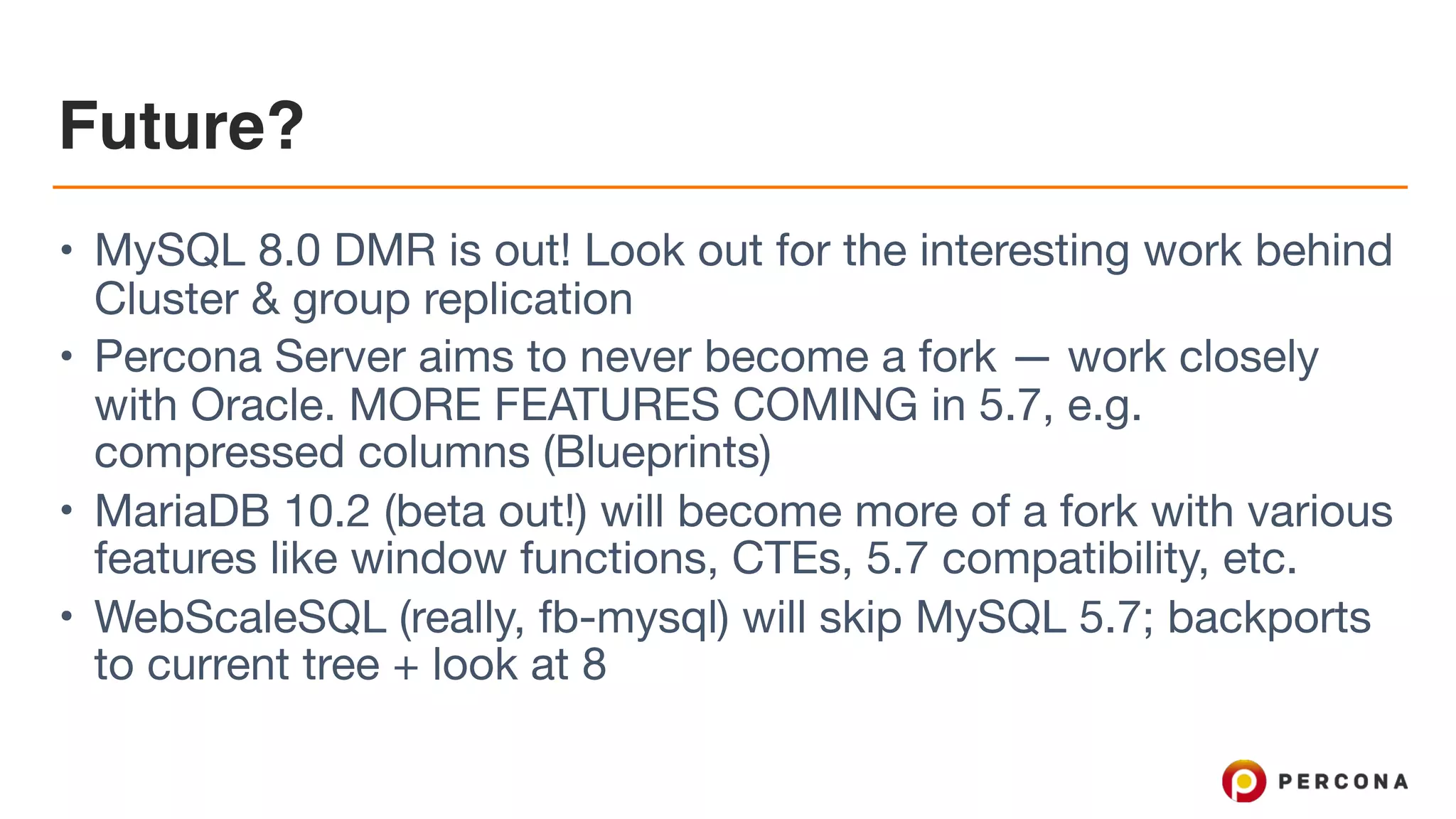 Future?

• MySQL 8.0 DMR is out! Look out for the interesting work behind Cluster & group replication
• Percona Server aims to never become a fork — work closely with Oracle. MORE FEATURES COMING in 5.7, e.g. compressed columns (Blueprints)
• MariaDB 10.2 (beta out!) will become more of a fork with various features like window functions, CTEs, 5.7 compatibility, etc.
• WebScaleSQL (really, fb-mysql) will skip MySQL 5.7; backports to current tree + look at 8

PERCONA